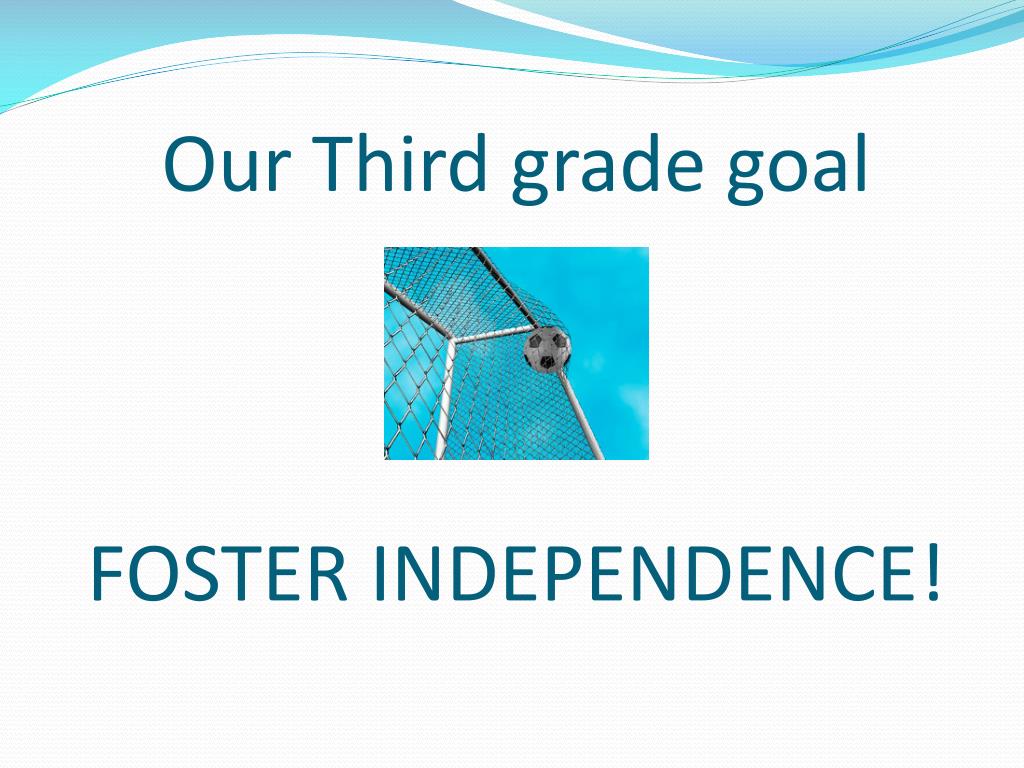 Our Third grade goal

FOSTER INDEPENDENCE!